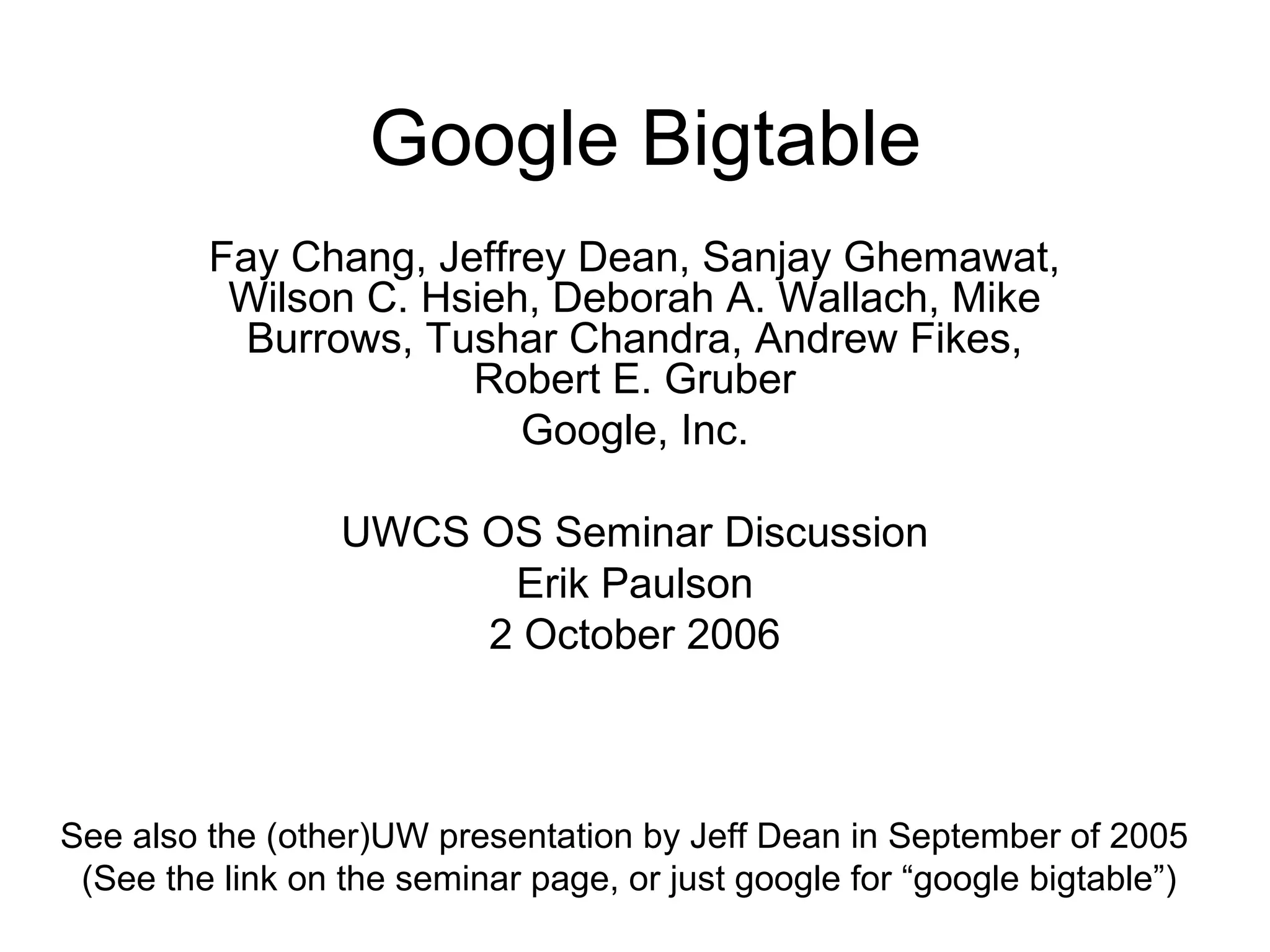 Google Bigtable

Fay Chang, Jeffrey Dean, Sanjay Ghemawat, Wilson C. Hsieh, Deborah A. Wallach, Mike Burrows, Tushar Chandra, Andrew Fikes, Robert E. Gruber

Google, Inc.

UWCS OS Seminar Discussion
Erik Paulson
2 October 2006

See also the (other)UW presentation by Jeff Dean in September of 2005
(See the link on the seminar page, or just google for “google bigtable”)